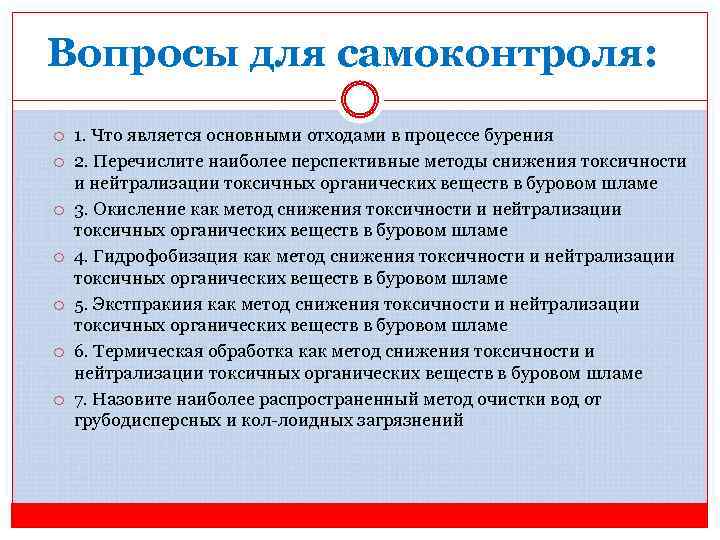 Вопросы для самоконтроля:

1. Что является основными отходами в процессе бурения

2. Перечислите наиболее перспективные методы снижения токсичности и нейтрализации токсичных органических веществ в буровом шламе

3. Окисление как метод снижения токсичности и нейтрализации токсичных органических веществ в буровом шламе

4. Гидрофобизация как метод снижения токсичности и нейтрализации токсичных органических веществ в буровом шламе

5. Экстпракиия как метод снижения токсичности и нейтрализации токсичных органических веществ в буровом шламе

6. Термическая обработка как метод снижения токсичности и нейтрализации токсичных органических веществ в буровом шламе

7. Назовите наиболее распространенный метод очистки вод от грубодисперсных и кол-лоидных загрязнений